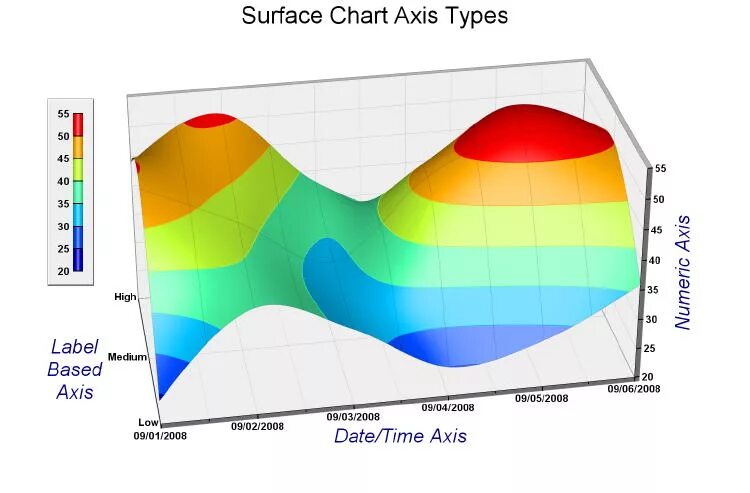 Surface Chart Axis Types

55
50
45
40
35
30
25
20

High
Medium
Low

Label Based Axis

09/01/2008
09/02/2008
09/03/2008
09/04/2008
09/05/2008
09/06/2008

Date/Time Axis

55
50
45
40
35
30
25
20

Numeric Axis